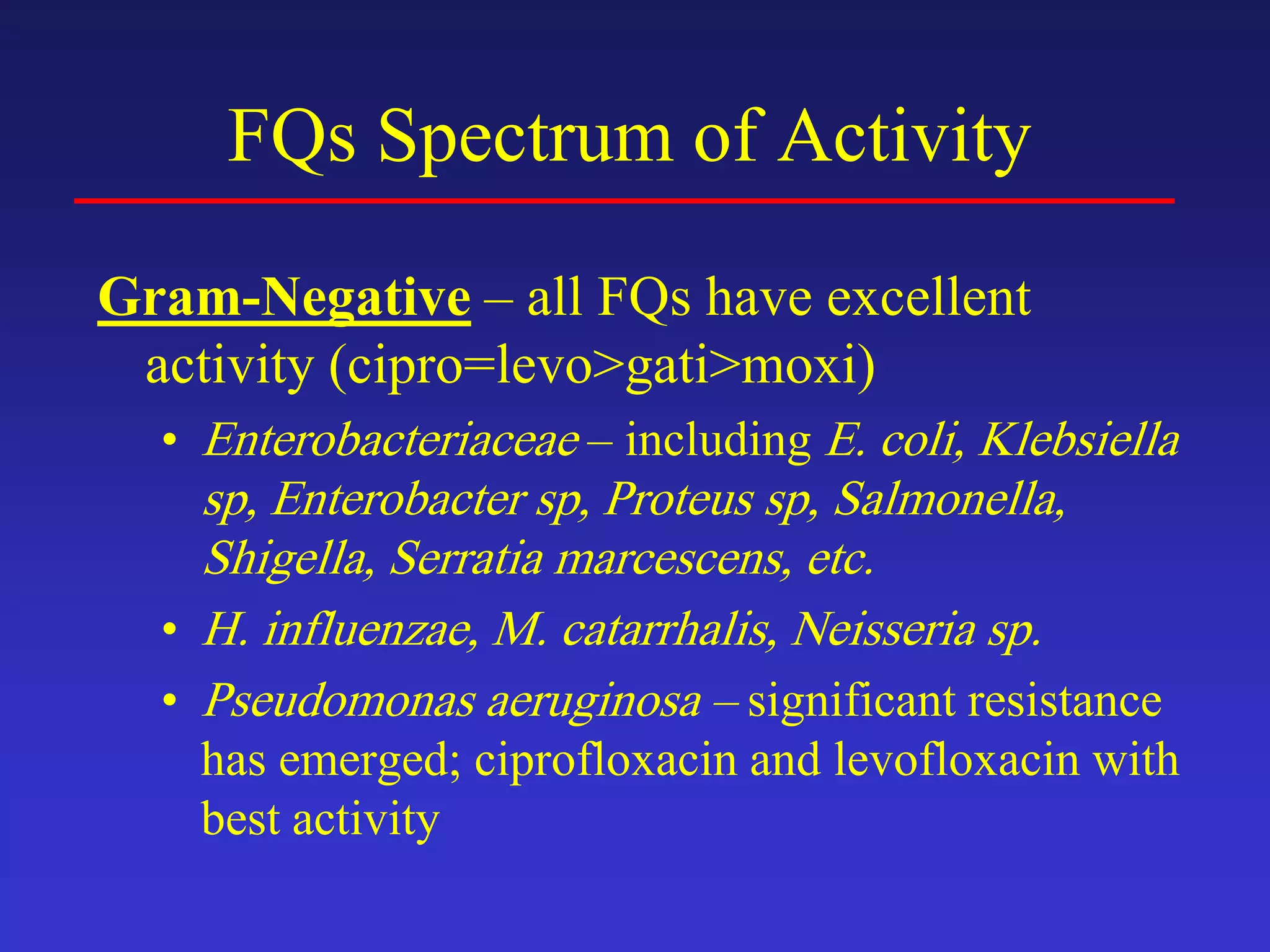 FQs Spectrum of Activity

Gram-Negative – all FQs have excellent activity (cipro=levo>gati>moxi)

• Enterobacteriaceae – including E. coli, Klebsiella sp, Enterobacter sp, Proteus sp, Salmonella, Shigella, Serratia marcescens, etc.

• H. influenzae, M. catarrhalis, Neisseria sp.

• Pseudomonas aeruginosa – significant resistance has emerged; ciprofloxacin and levofloxacin with best activity